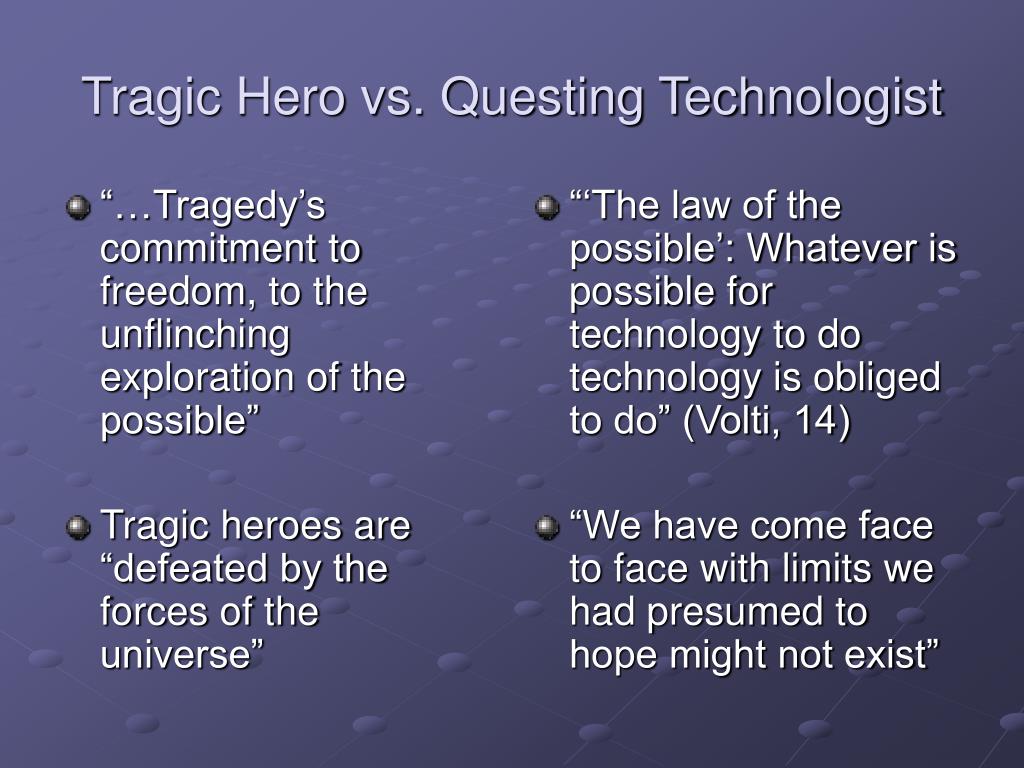 Tragic Hero vs. Questing Technologist

“…Tragedy’s commitment to freedom, to the unflinching exploration of the possible”

Tragic heroes are “defeated by the forces of the universe”

“‘The law of the possible’: Whatever is possible for technology to do technology is obliged to do” (Volti, 14)

“We have come face to face with limits we had presumed to hope might not exist”